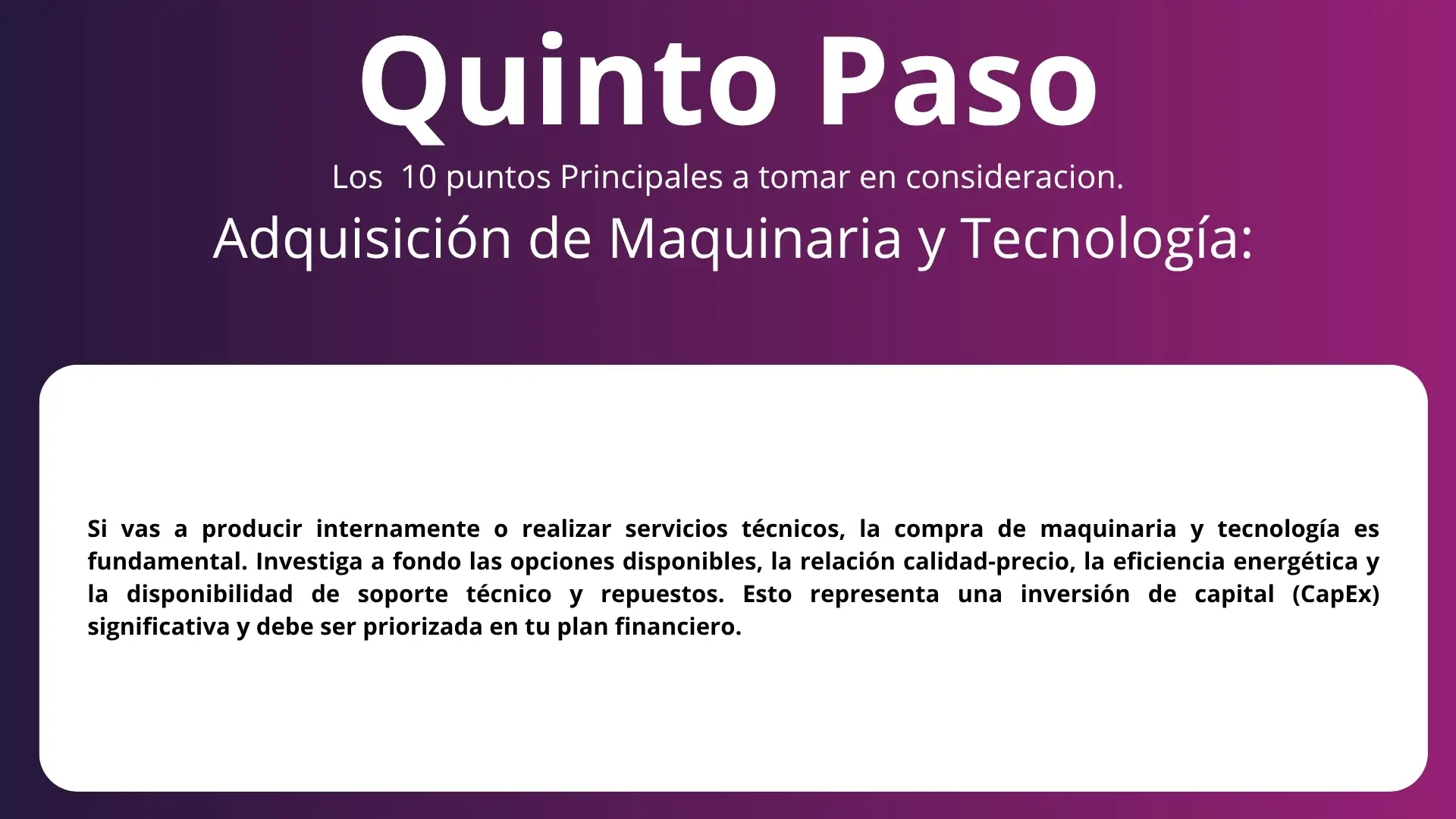 Quinto Paso

Los  10 puntos Principales a tomar en consideracion.

Adquisición de Maquinaria y Tecnología:

Si vas a producir internamente o realizar servicios técnicos, la compra de maquinaria y tecnología es fundamental. Investiga a fondo las opciones disponibles, la relación calidad-precio, la eficiencia energética y la disponibilidad de soporte técnico y repuestos. Esto representa una inversión de capital (CapEx) significativa y debe ser priorizada en tu plan financiero.